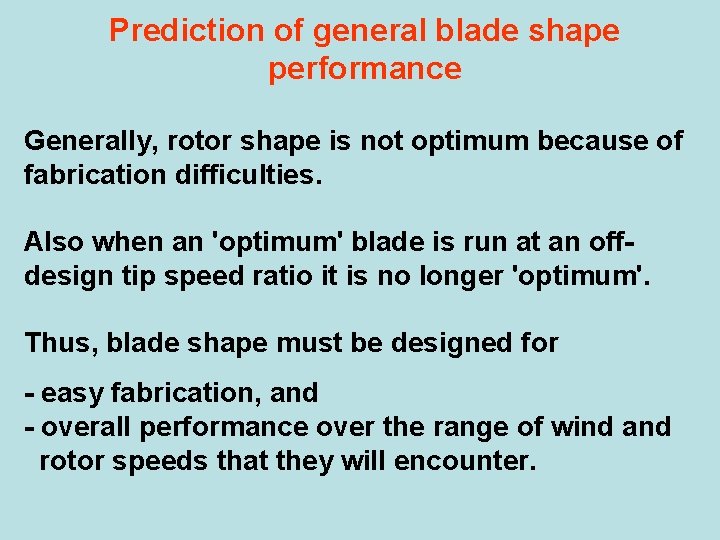 Prediction of general blade shape performance

Generally, rotor shape is not optimum because of fabrication difficulties.

Also when an 'optimum' blade is run at an off-design tip speed ratio it is no longer 'optimum'.

Thus, blade shape must be designed for

- easy fabrication, and
- overall performance over the range of wind and rotor speeds that they will encounter.